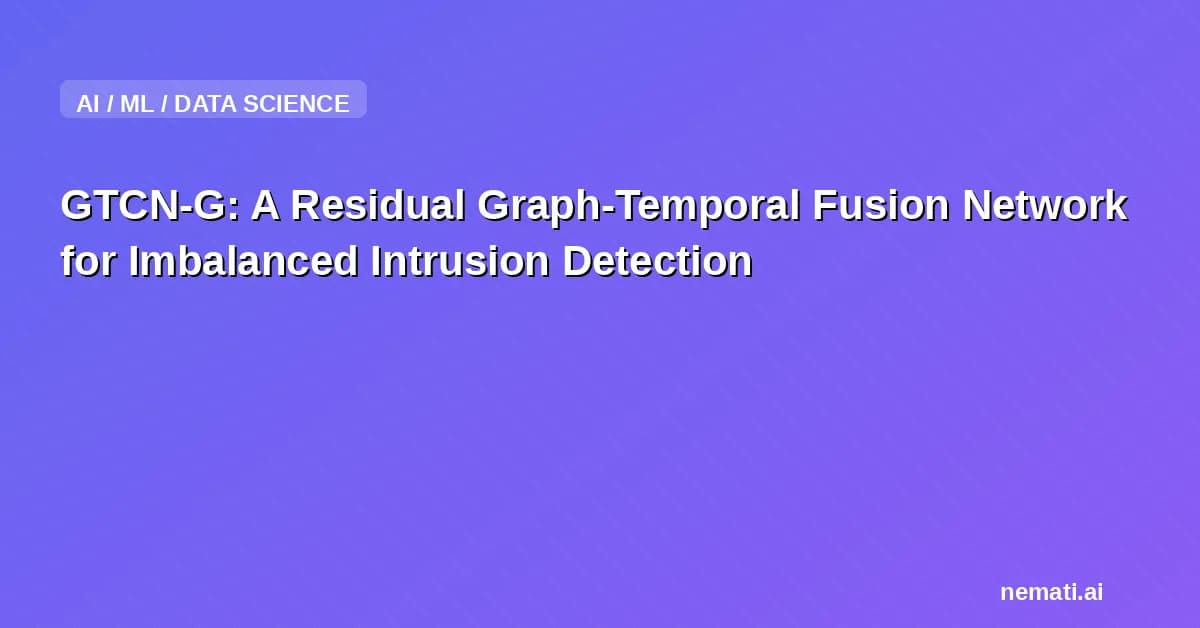 AI / ML / DATA SCIENCE

GTCN-G: A Residual Graph-Temporal Fusion Network for Imbalanced Intrusion Detection

nemati.ai